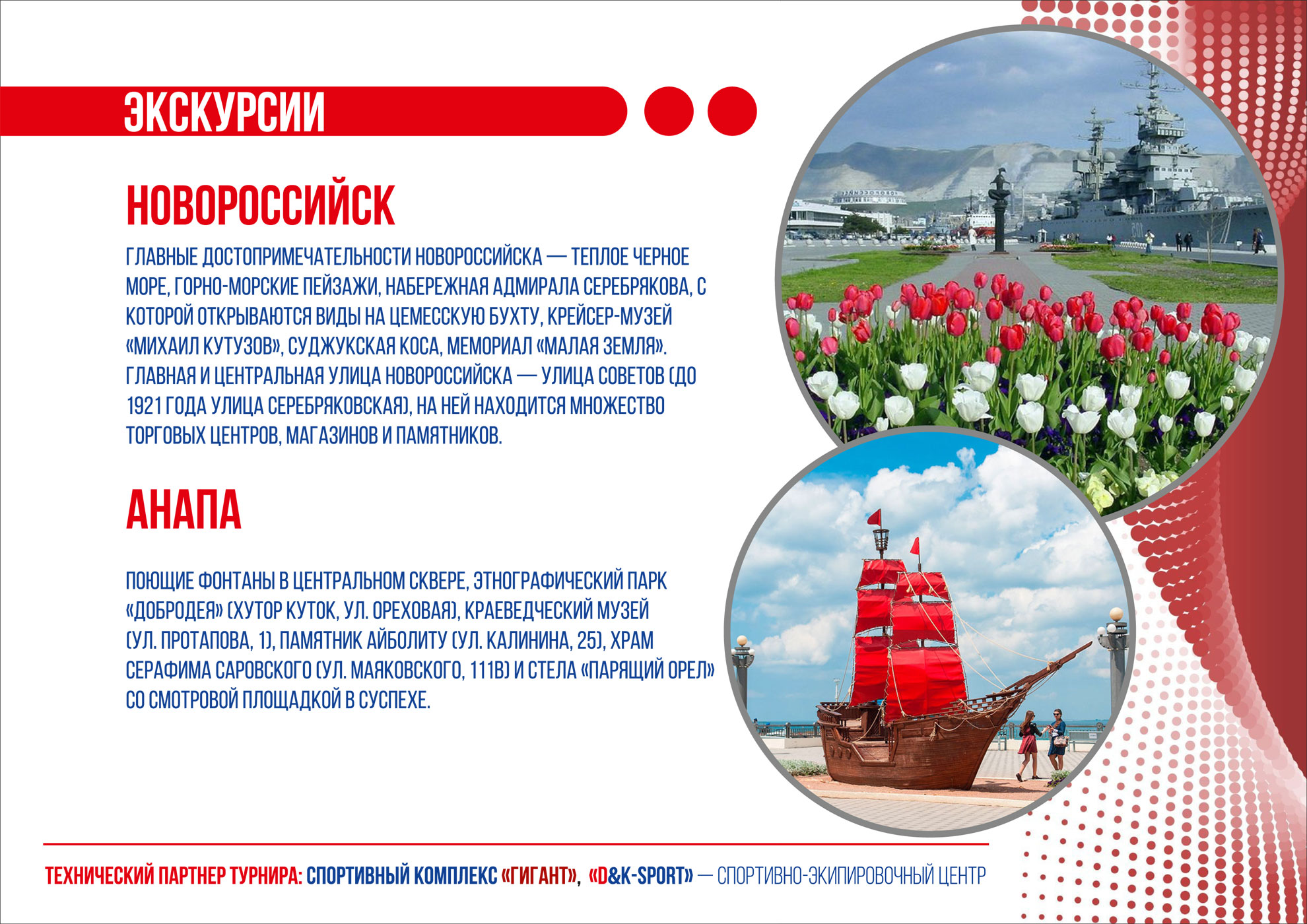 ЭКСКУРСИИ

НОВОРОССИЙСК

ГЛАВНЫЕ ДОСТОПРИМЕЧАТЕЛЬНОСТИ НОВОРОССИЙСКА — ТЕПЛОЕ ЧЕРНОЕ МОРЕ, ГОРНО-МОРСКИЕ ПЕЙЗАЖИ, НАБЕРЕЖНАЯ АДМИРАЛА СЕРЕБРЯКОВА, С КОТОРОЙ ОТКРЫВАЮТСЯ ВИДЫ НА ЦЕМЕССКУЮ БУХТУ, КРЕЙСЕР-МУЗЕЙ «МИХАИЛ КУТУЗОВ», СУДЖУКСКАЯ КОСА, МЕМОРИАЛ «МАЛАЯ ЗЕМЛЯ». ГЛАВНАЯ И ЦЕНТРАЛЬНАЯ УЛИЦА НОВОРОССИЙСКА — УЛИЦА СОВЕТОВ (ДО 1921 ГОДА УЛИЦА СЕРЕБРЯКОВСКАЯ), НА НЕЙ НАХОДИТСЯ МНОЖЕСТВО ТОРГОВЫХ ЦЕНТРОВ, МАГАЗИНОВ И ПАМЯТНИКОВ.

АНАПА

ПОЮЩИЕ ФОНТАНЫ В ЦЕНТРАЛЬНОМ СКВЕРЕ, ЭТНОГРАФИЧЕСКИЙ ПАРК «ДОБРОДЕЯ» (ХУТОР КУТОК, УЛ. ОРЕХОВАЯ), КРАЕВЕДЧЕСКИЙ МУЗЕЙ (УЛ. ПРОТАПОВА, 1), ПАМЯТНИК АЙБОЛИТУ (УЛ. КАЛИНИНА, 25), ХРАМ СЕРАФИМА САРОВСКОГО (УЛ. МАЯКОВСКОГО, 111В) И СТЕЛА «ПАРЯЩИЙ ОРЕЛ» СО СМОТРОВОЙ ПЛОЩАДКОЙ В СУСПЕХЕ.

ТЕХНИЧЕСКИЙ ПАРТНЕР ТУРНИРА: СПОРТИВНЫЙ КОМПЛЕКС «ГИГАНТ», «D&K-SPORT» — СПОРТИВНО-ЭКИПИРОВОЧНЫЙ ЦЕНТР